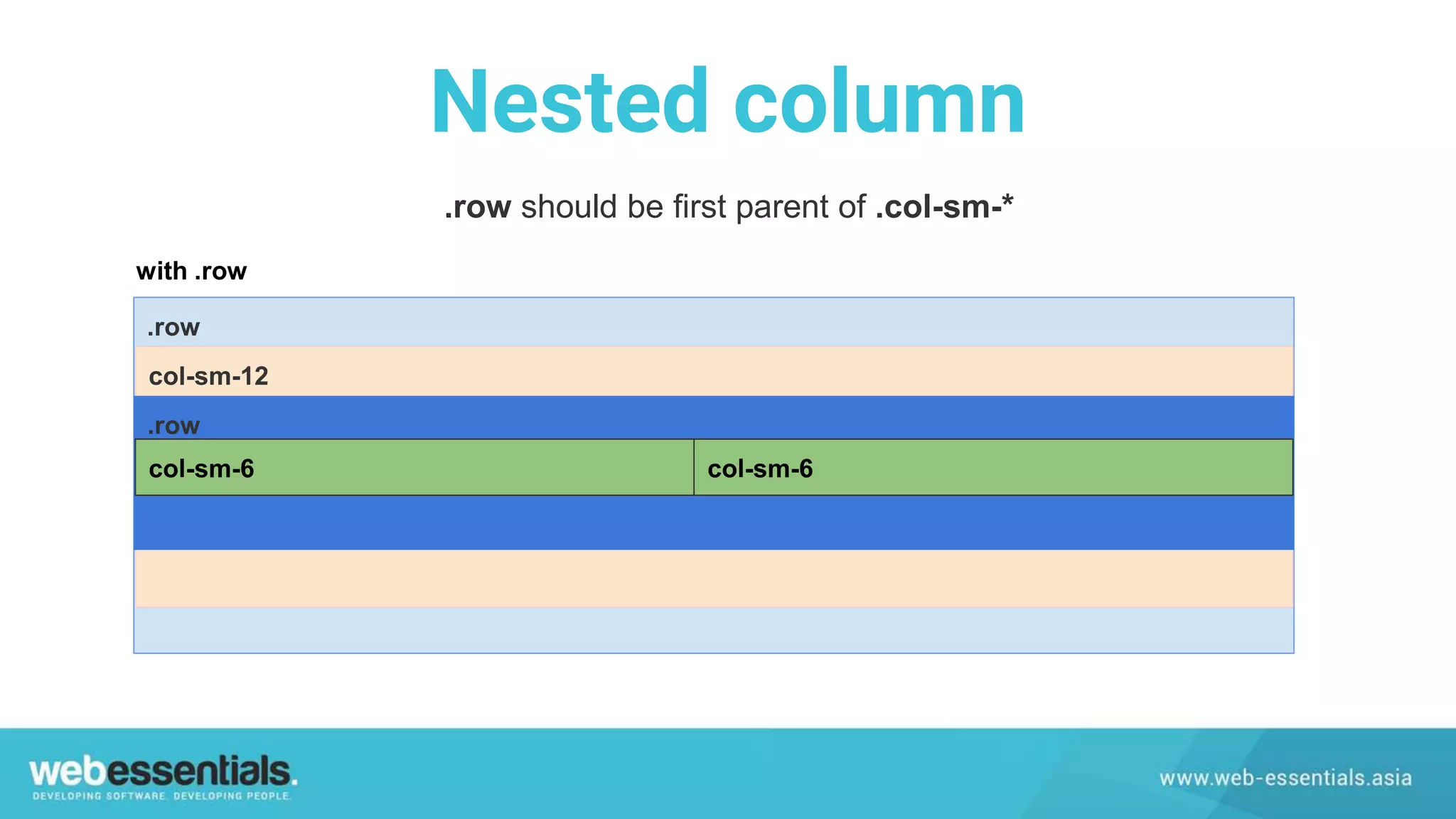 Nested column

.row should be first parent of .col-sm-*

with .row

.row

col-sm-12

.row

col-sm-6

col-sm-6

webessentials.
DEVELOPING SOFTWARE. DEVELOPING PEOPLE.

www.web-essentials.asia